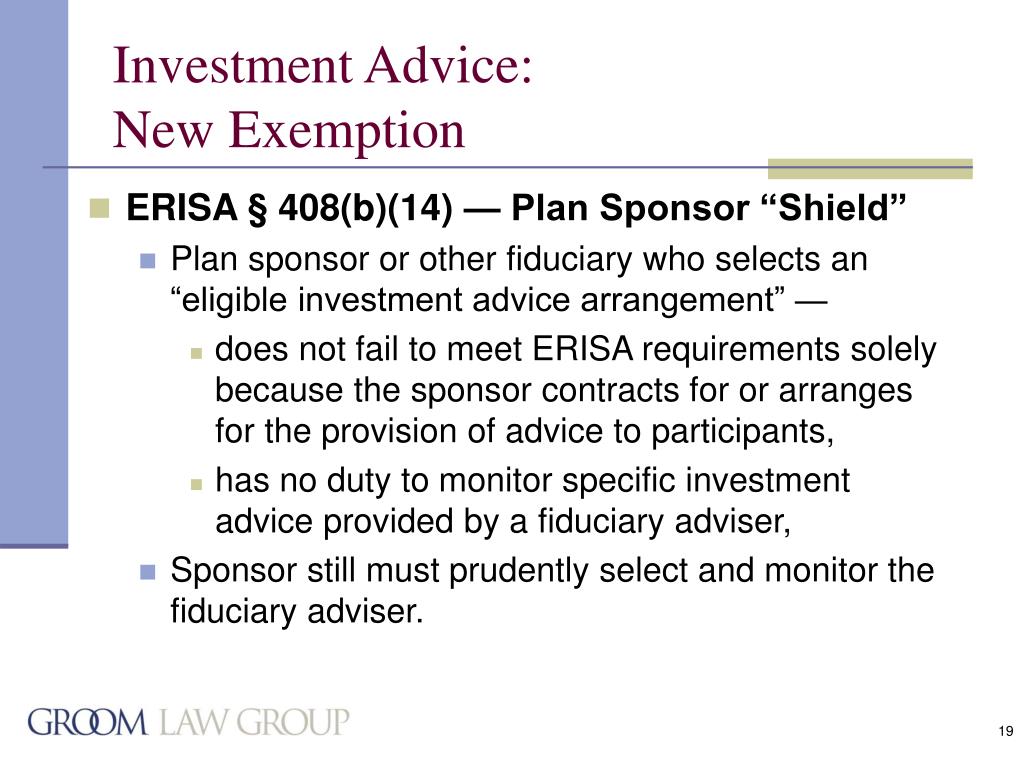 Investment Advice:
New Exemption

ERISA § 408(b)(14) — Plan Sponsor “Shield”

Plan sponsor or other fiduciary who selects an “eligible investment advice arrangement” —

does not fail to meet ERISA requirements solely because the sponsor contracts for or arranges for the provision of advice to participants,

has no duty to monitor specific investment advice provided by a fiduciary adviser,

Sponsor still must prudently select and monitor the fiduciary adviser.

GROOM LAW GROUP

19